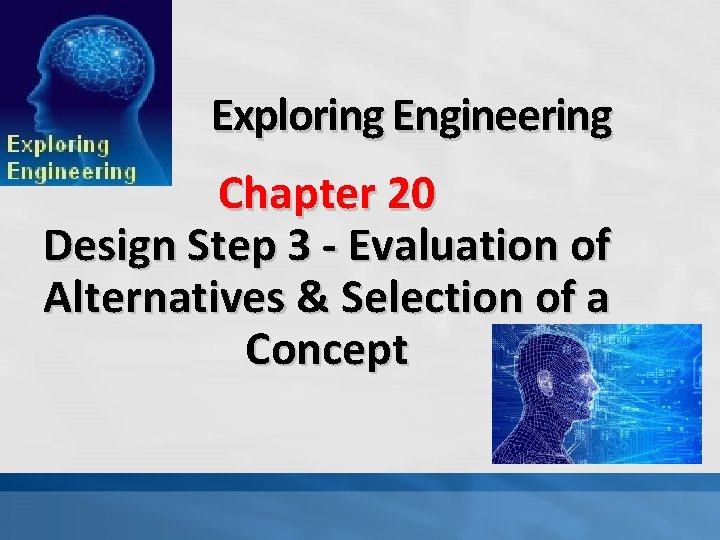 Exploring Engineering

Exploring Engineering

Chapter 20

Design Step 3 - Evaluation of Alternatives & Selection of a Concept